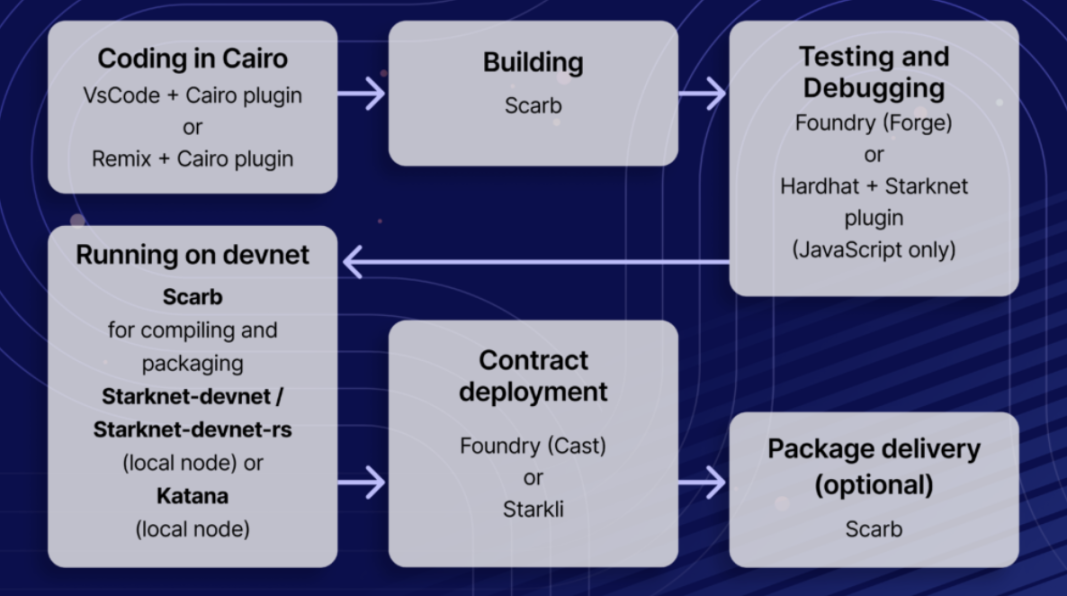 Coding in Cairo
VsCode + Cairo plugin
or
Remix + Cairo plugin

Building
Scarb

Testing and Debugging
Foundry (Forge)
or
Hardhat + Starknet plugin
(JavaScript only)

Running on devnet
Scarb
for compiling and packaging
Starknet-devnet /
Starknet-devnet-rs
(local node) or
Katana
(local node)

Contract deployment
Foundry (Cast)
or
Starkli

Package delivery (optional)
Scarb